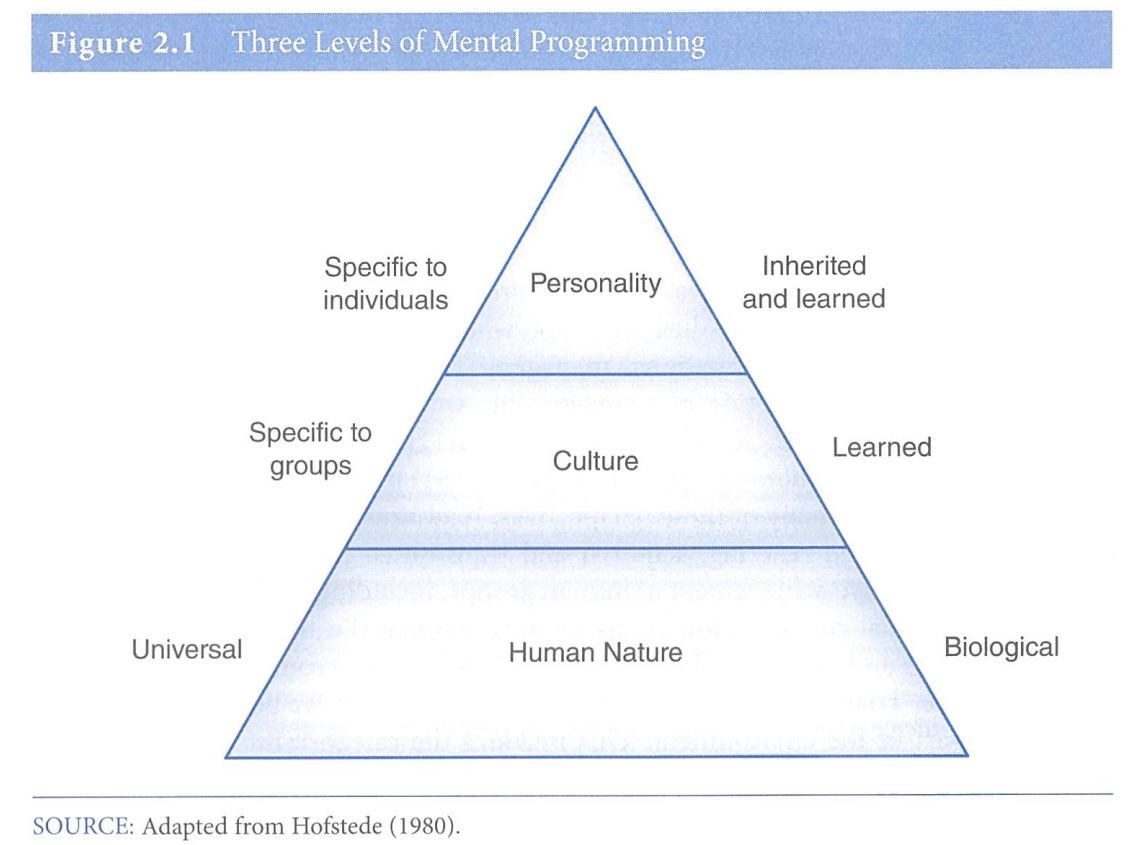 Figure 2.1 Three Levels of Mental Programming

Specific to individuals

Personality

Inherited and learned

Specific to groups

Culture

Learned

Universal

Human Nature

Biological

SOURCE: Adapted from Hofstede (1980).